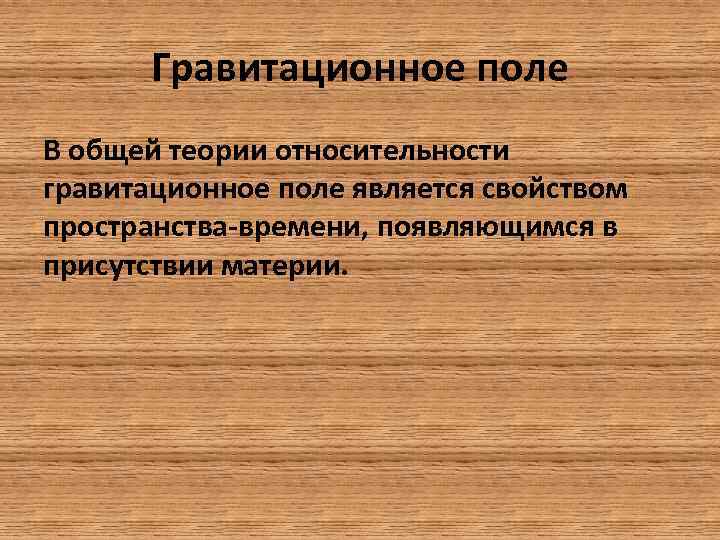 Гравитационное поле

В общей теории относительности гравитационное поле является свойством пространства-времени, появляющимся в присутствии материи.